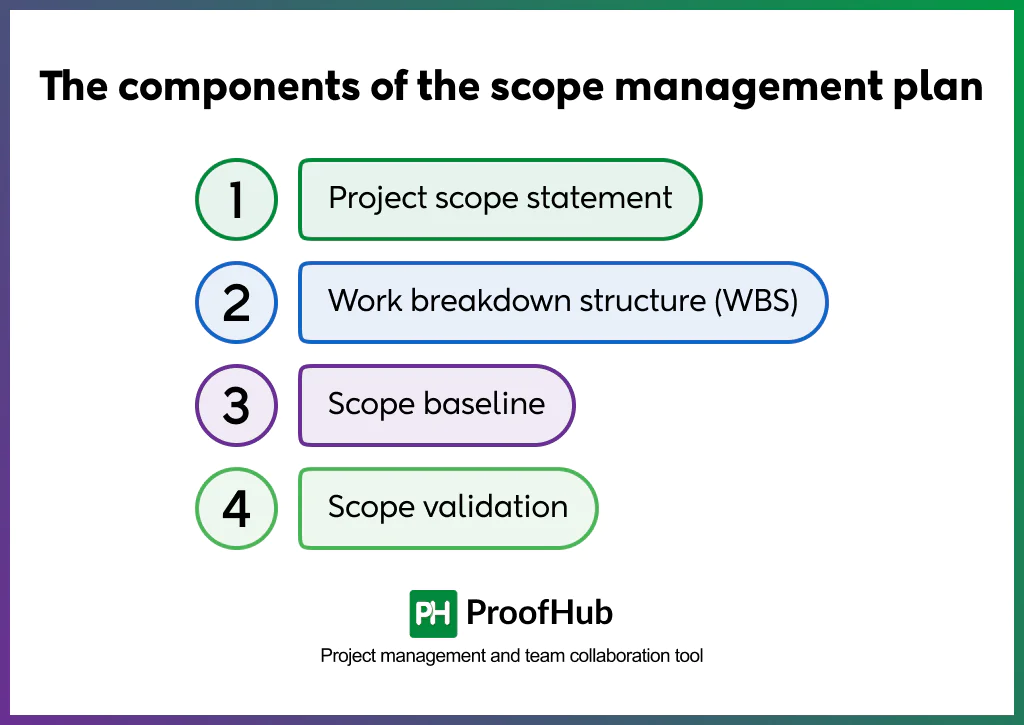 The components of the scope management plan

1 Project scope statement

2 Work breakdown structure (WBS)

3 Scope baseline

4 Scope validation

PH ProofHub

Project management and team collaboration tool